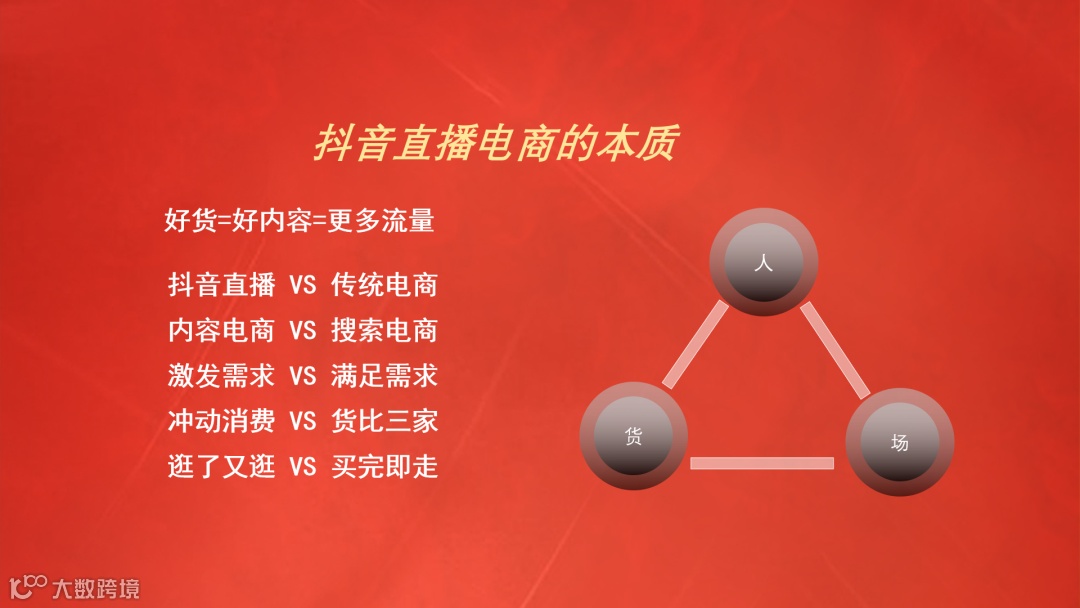 抖音直播电商的本质

好货=好内容=更多流量

抖音直播 VS 传统电商
内容电商 VS 搜索电商
激发需求 VS 满足需求
冲动消费 VS 货比三家
逛了又逛 VS 买完即走

人

货

场

大数跨境